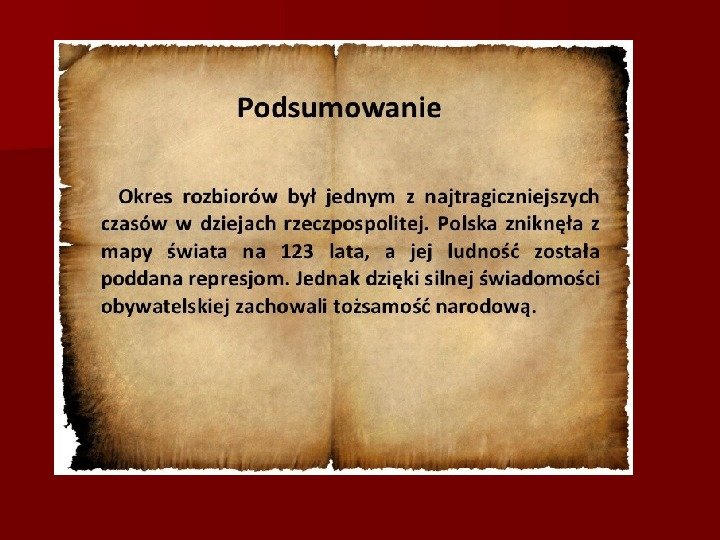 Podsumowanie

Okres rozbiorów był jednym z najtragiczniejszych czasów w dziejach rzeczpospolitej. Polska zniknęła z mapy świata na 123 lata, a jej ludność została poddana represjom. Jednak dzięki silnej świadomości obywatelskiej zachowali tożsamość narodową.